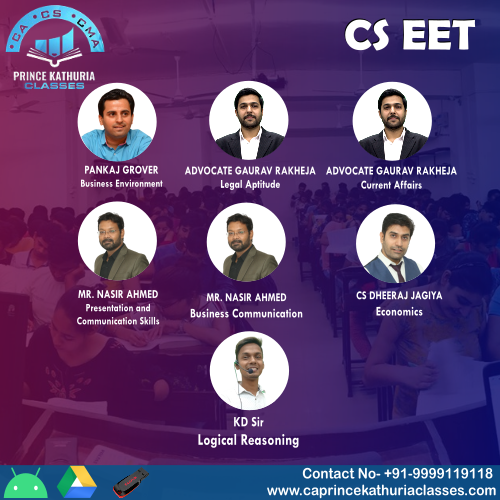 CA CS CMA
PRINCE KATHURIA CLASSES

CS EET

PANKAJ GROVER
Business Environment

ADVOCATE GAURAV RAKHEJA
Legal Aptitude

ADVOCATE GAURAV RAKHEJA
Current Affairs

MR. NASIR AHMED
Presentation and Communication Skills

MR. NASIR AHMED
Business Communication

CS DHEERAJ JAGIYA
Economics

KD Sir
Logical Reasoning

Contact No- +91-9999119118
www.caprincekathuriaclasses.com